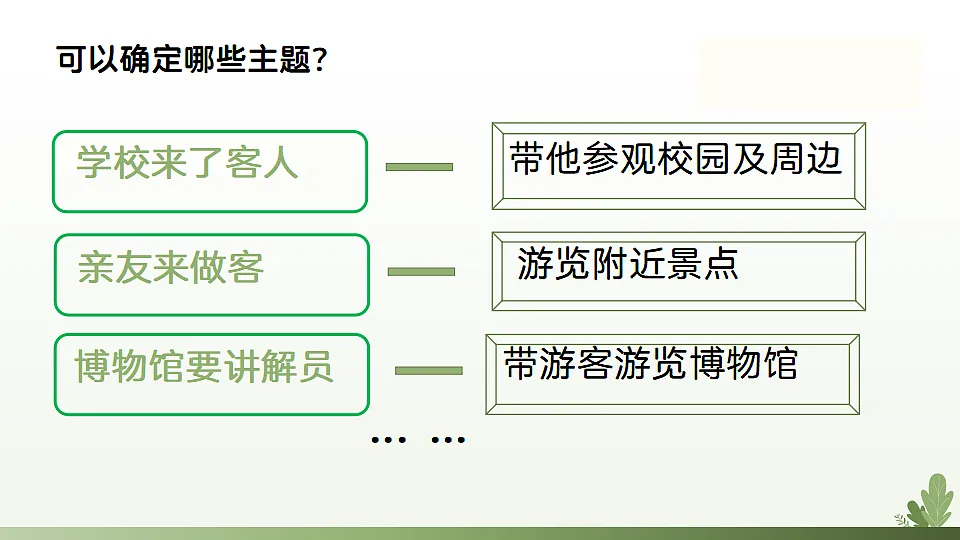 可以确定哪些主题?

学校来了客人 —— 带他参观校园及周边

亲友来做客 —— 游览附近景点

博物馆要讲解员 —— 带游客游览博物馆

… …